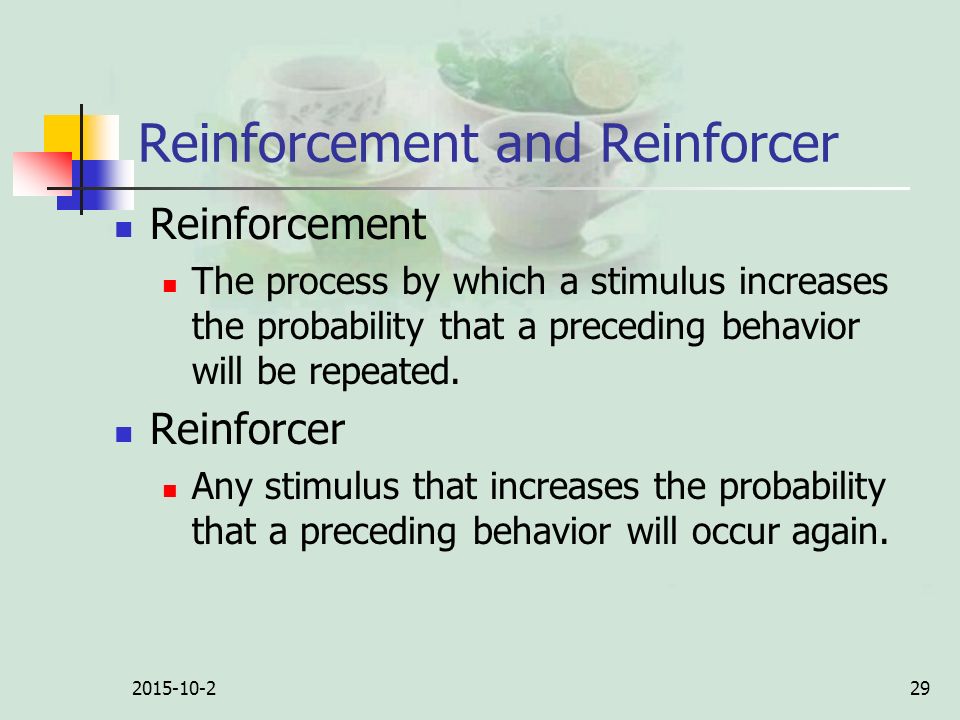 Reinforcement and Reinforcer

Reinforcement

The process by which a stimulus increases the probability that a preceding behavior will be repeated.

Reinforcer

Any stimulus that increases the probability that a preceding behavior will occur again.

2015-10-2

29